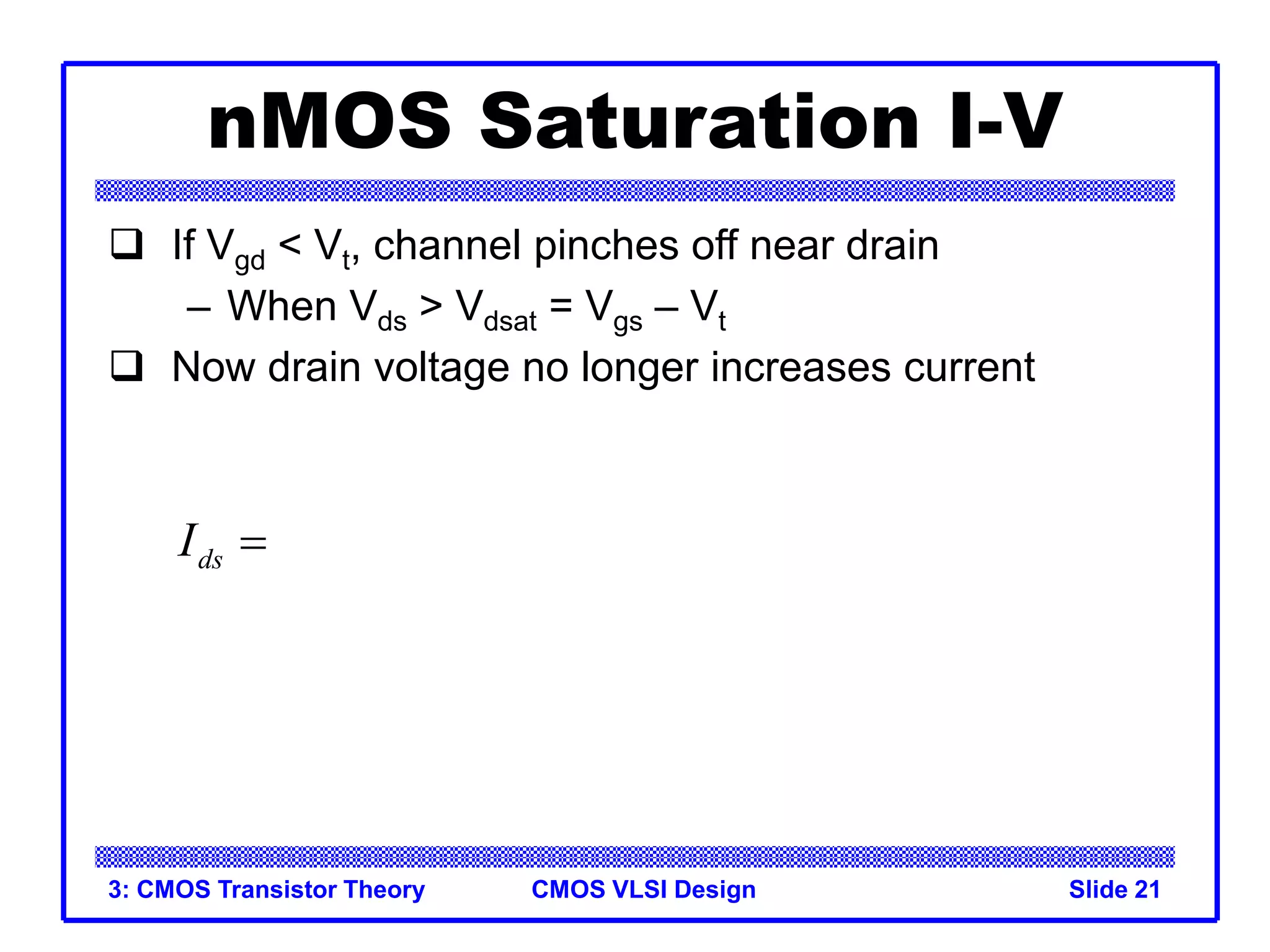 nMOS Saturation I-V

❑ If $V_{gd} < V_t$, channel pinches off near drain

– When $V_{ds} > V_{dsat} = V_{gs} – V_t$

❑ Now drain voltage no longer increases current

$I_{ds} =$

3: CMOS Transistor Theory CMOS VLSI Design Slide 21